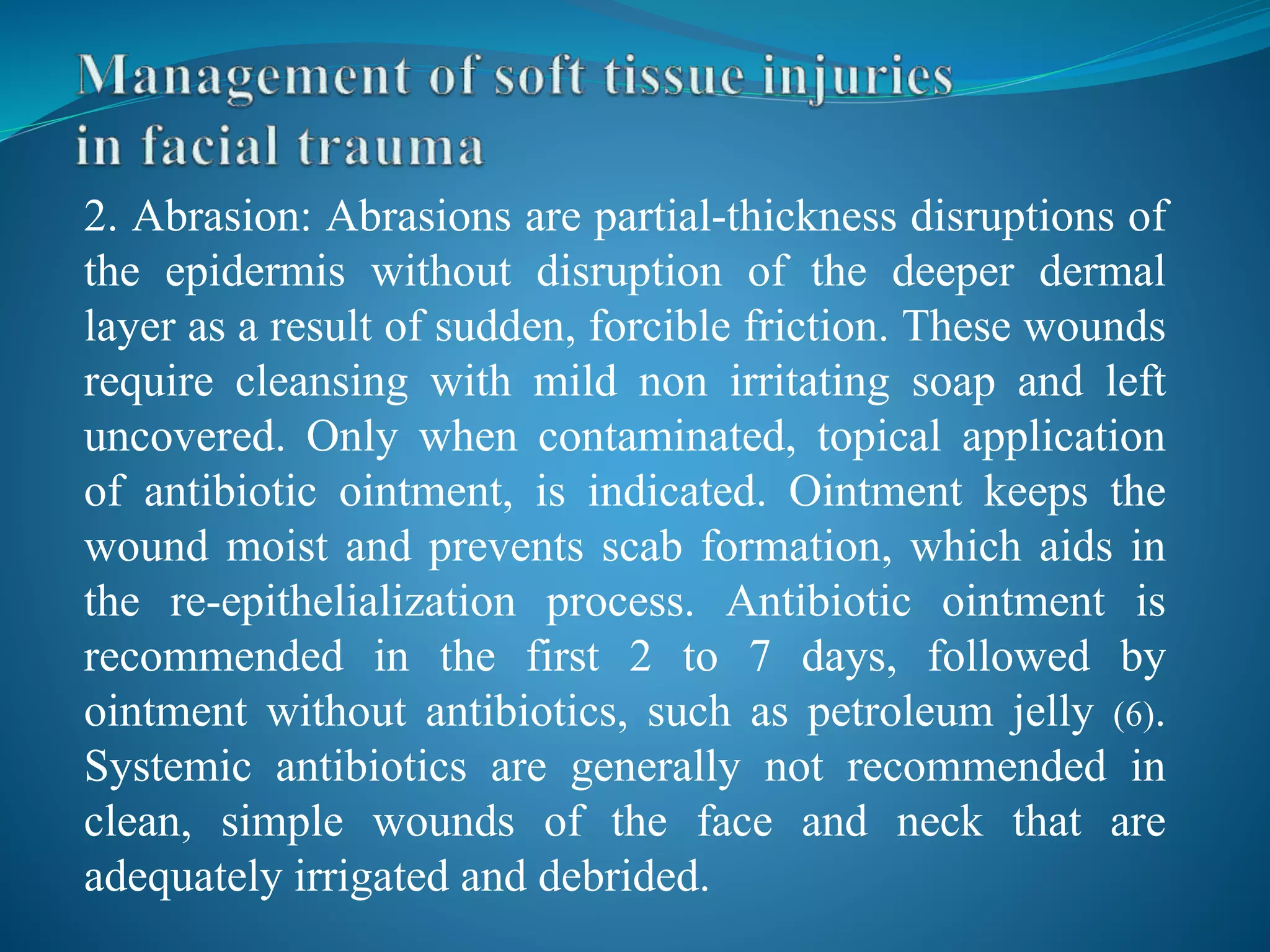 Management of soft tissue injuries in facial trauma

2. Abrasion: Abrasions are partial-thickness disruptions of the epidermis without disruption of the deeper dermal layer as a result of sudden, forcible friction. These wounds require cleansing with mild non irritating soap and left uncovered. Only when contaminated, topical application of antibiotic ointment, is indicated. Ointment keeps the wound moist and prevents scab formation, which aids in the re-epithelialization process. Antibiotic ointment is recommended in the first 2 to 7 days, followed by ointment without antibiotics, such as petroleum jelly (6). Systemic antibiotics are generally not recommended in clean, simple wounds of the face and neck that are adequately irrigated and debrided.